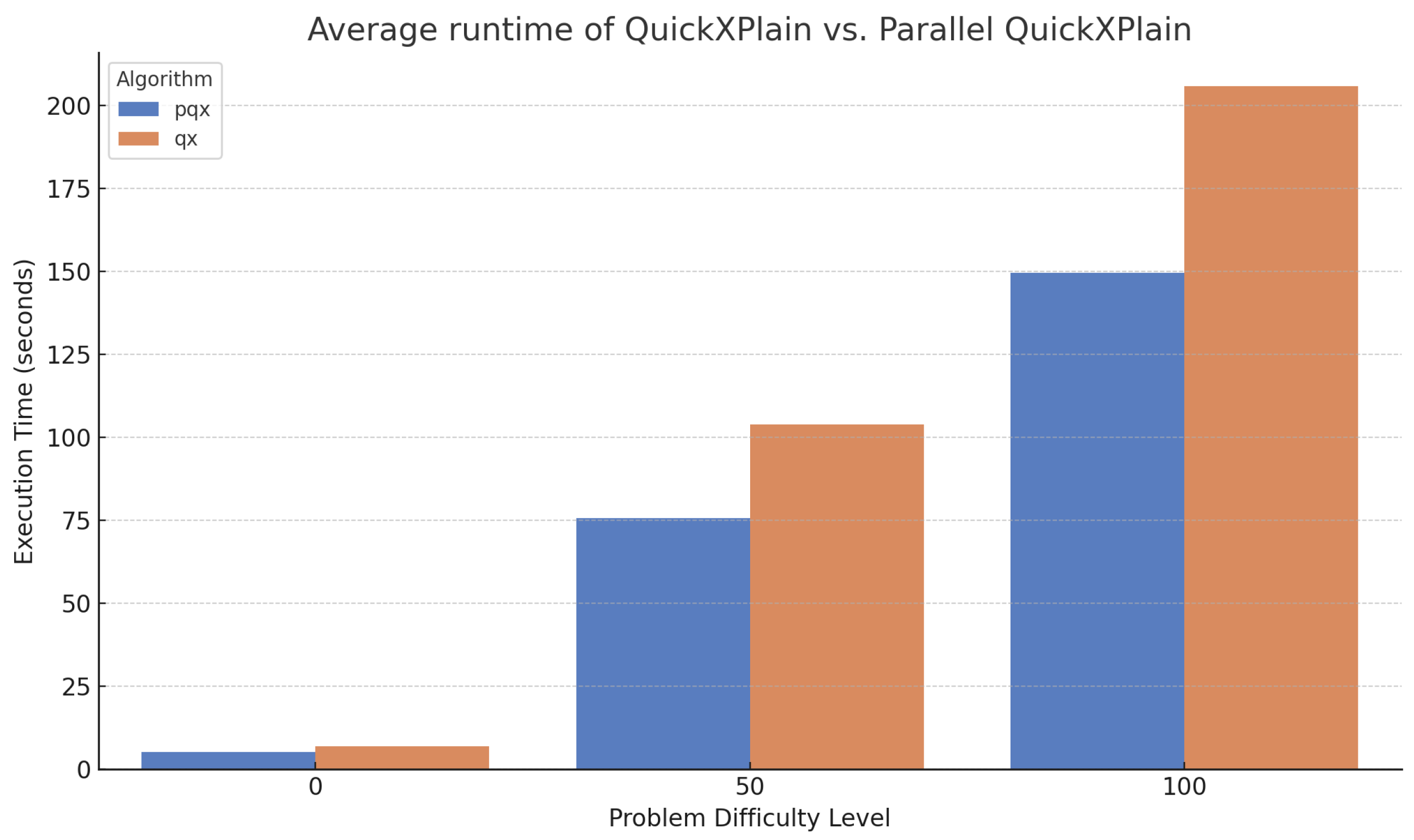 Average runtime of QuickXPlain vs. Parallel QuickXPlain

Algorithm
pqx
qx

Execution Time (seconds)

200
175
150
125
100
75
50
25
0

0
50
100

Problem Difficulty Level